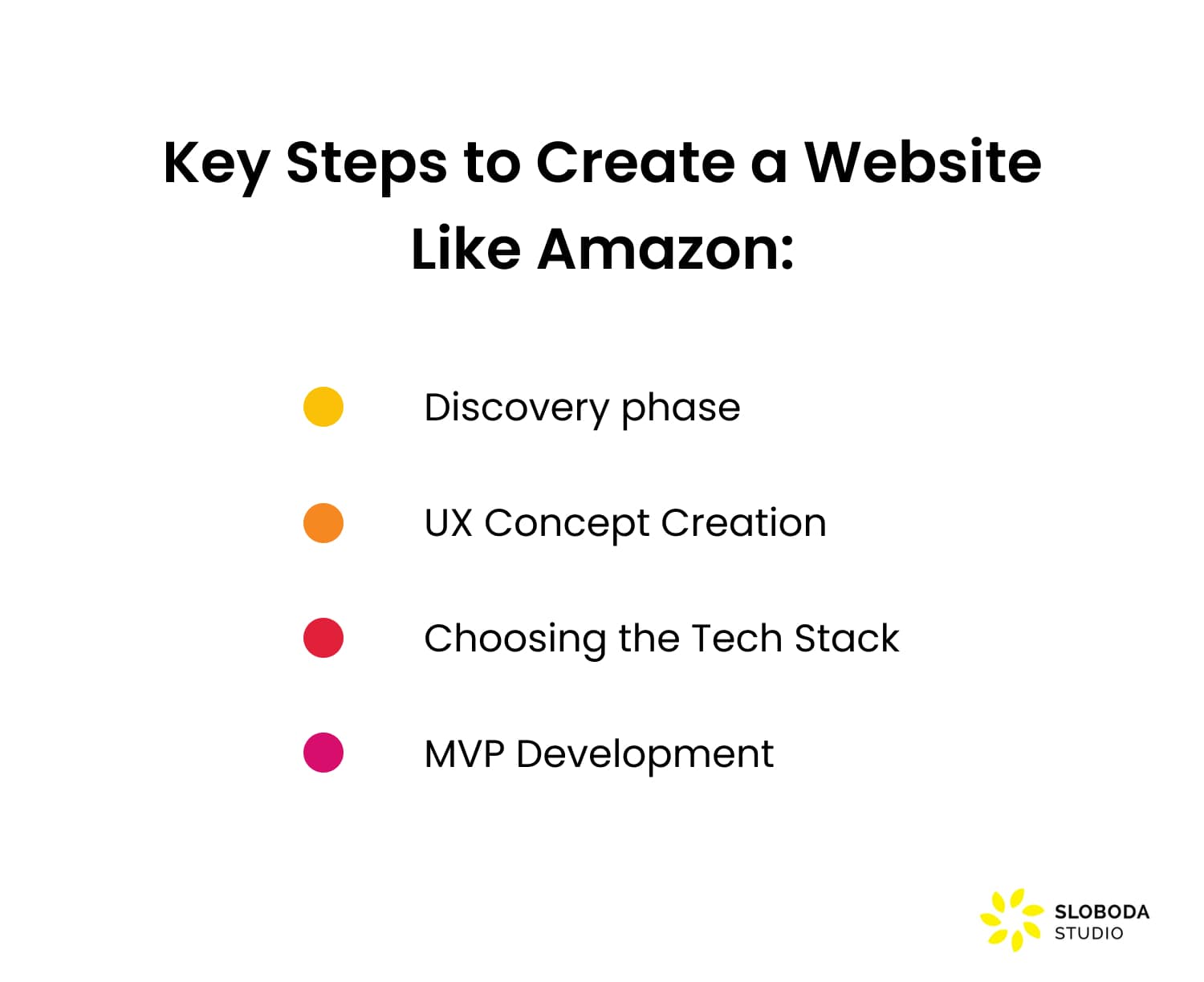 Key Steps to Create a Website Like Amazon:

Discovery phase

UX Concept Creation

Choosing the Tech Stack

MVP Development

SLOBODA
STUDIO